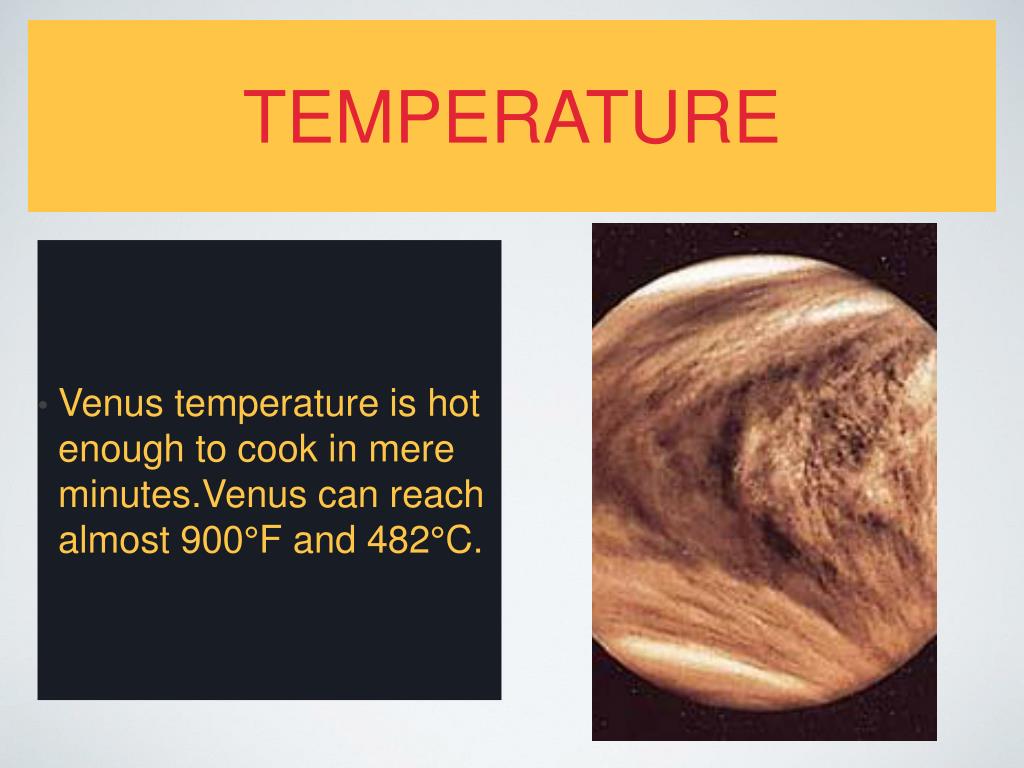 TEMPERATURE

• Venus temperature is hot enough to cook in mere minutes.Venus can reach almost 900°F and 482°C.